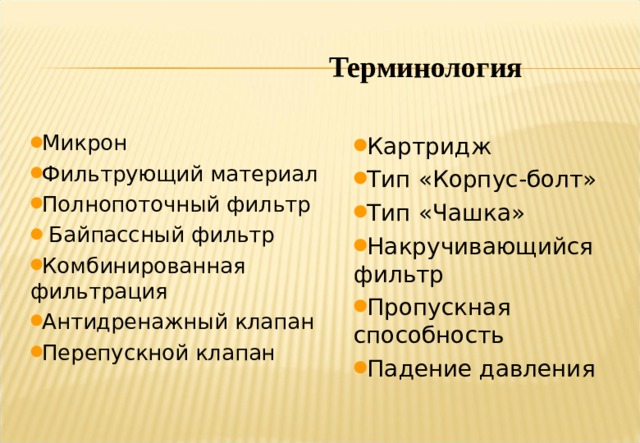 Терминология

Микрон
Фильтрующий материал
Полнопоточный фильтр
Байпассный фильтр
Комбинированная фильтрация
Антидренажный клапан
Перепускной клапан

Картридж
Тип «Корпус-болт»
Тип «Чашка»
Накручивающийся фильтр
Пропускная способность
Падение давления